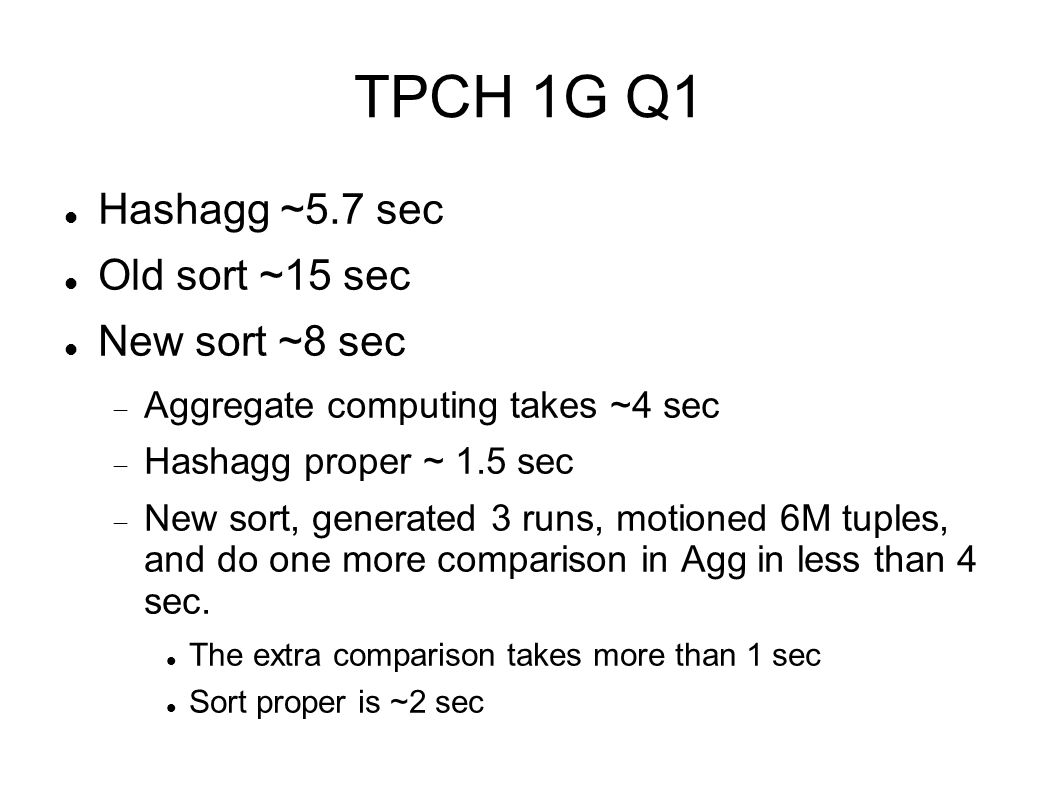 TPCH 1G Q1

Hashagg ~5.7 sec

Old sort ~15 sec

New sort ~8 sec

Aggregate computing takes ~4 sec

Hashagg proper ~ 1.5 sec

New sort, generated 3 runs, motioned 6M tuples, and do one more comparison in Agg in less than 4 sec.

The extra comparison takes more than 1 sec

Sort proper is ~2 sec